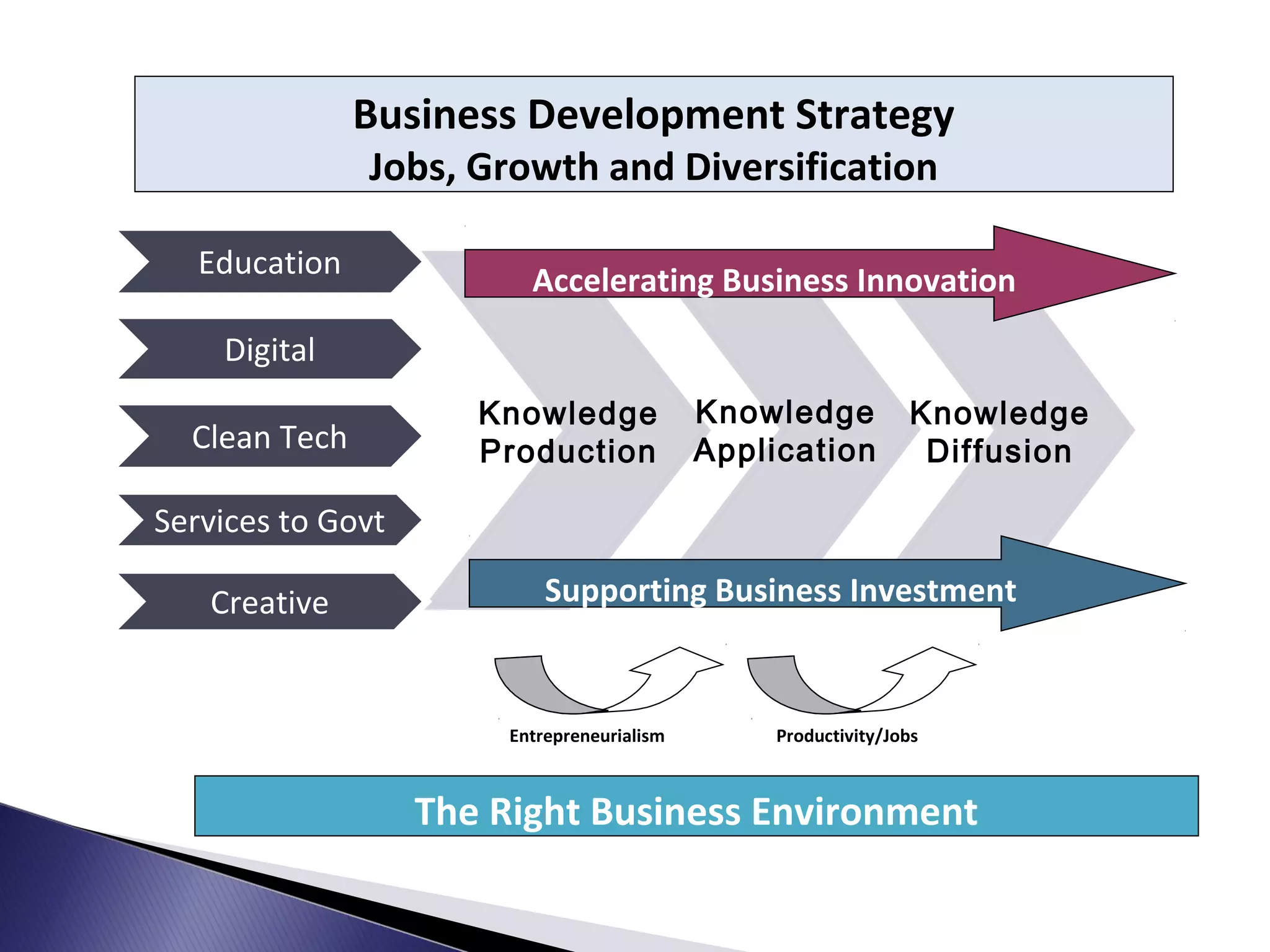 Business Development Strategy
Jobs, Growth and Diversification

Education

Digital

Clean Tech

Services to Govt

Creative

Accelerating Business Innovation

Knowledge Production

Knowledge Application

Knowledge Diffusion

Supporting Business Investment

Entrepreneurialism

Productivity/Jobs

The Right Business Environment